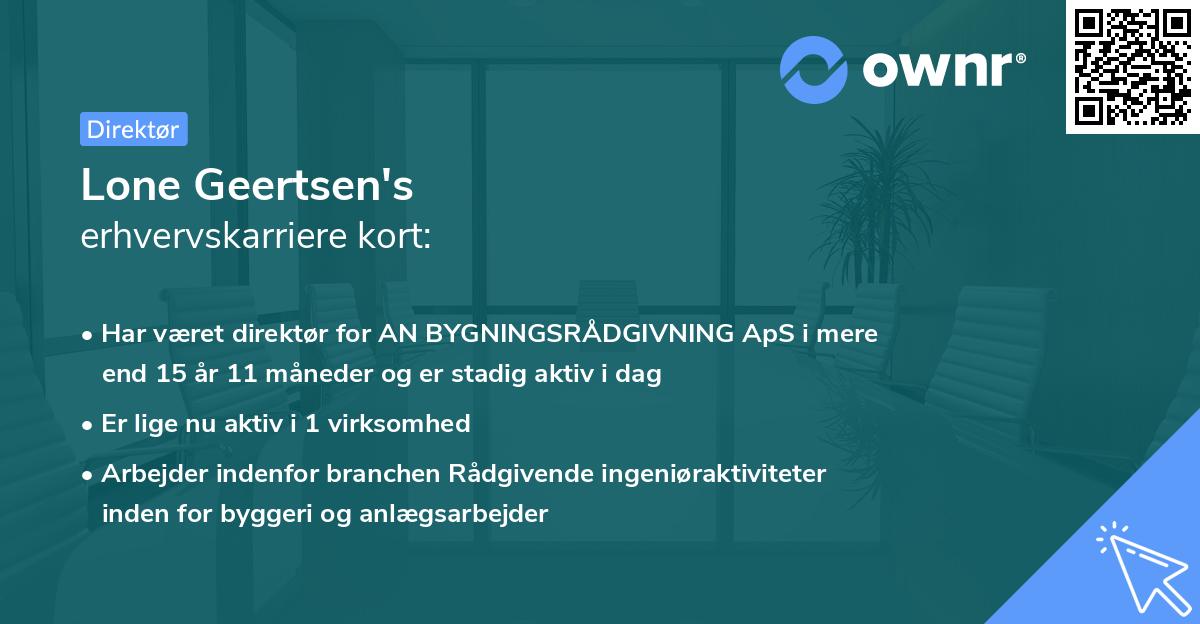 ownr®

Direktør

Lone Geertsen's
erhvervskarriere kort:

• Har været direktør for AN BYGNINGSRÅDGIVNING ApS i mere end 15 år 11 måneder og er stadig aktiv i dag

• Er lige nu aktiv i 1 virksomhed

• Arbejder indenfor branchen Rådgivende ingeniøraktiviteter inden for byggeri og anlægsarbejder